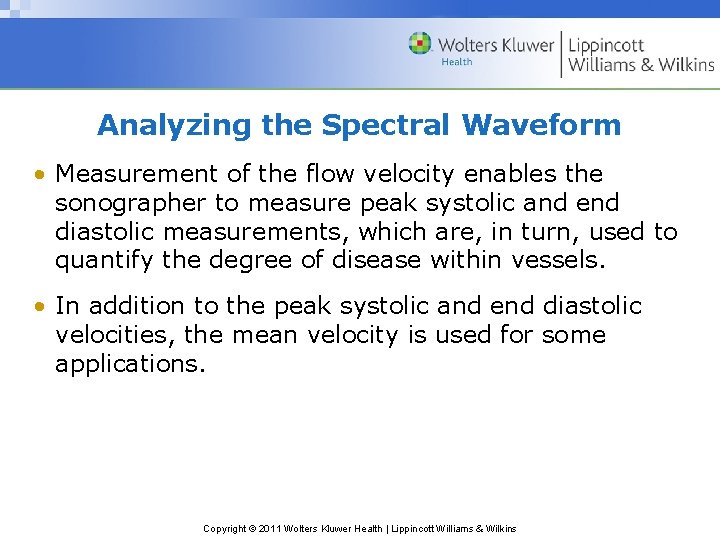 Wolters Kluwer Health | Lippincott Williams & Wilkins

Analyzing the Spectral Waveform

• Measurement of the flow velocity enables the sonographer to measure peak systolic and end diastolic measurements, which are, in turn, used to quantify the degree of disease within vessels.

• In addition to the peak systolic and end diastolic velocities, the mean velocity is used for some applications.

Copyright © 2011 Wolters Kluwer Health | Lippincott Williams & Wilkins